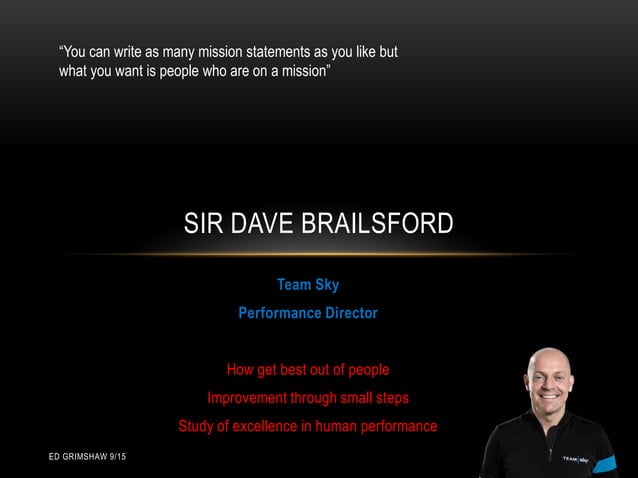 “You can write as many mission statements as you like but what you want is people who are on a mission”

SIR DAVE BRAILSFORD

Team Sky

Performance Director

How get best out of people

Improvement through small steps

Study of excellence in human performance

ED GRIMSHAW 9/15

TEAM sky